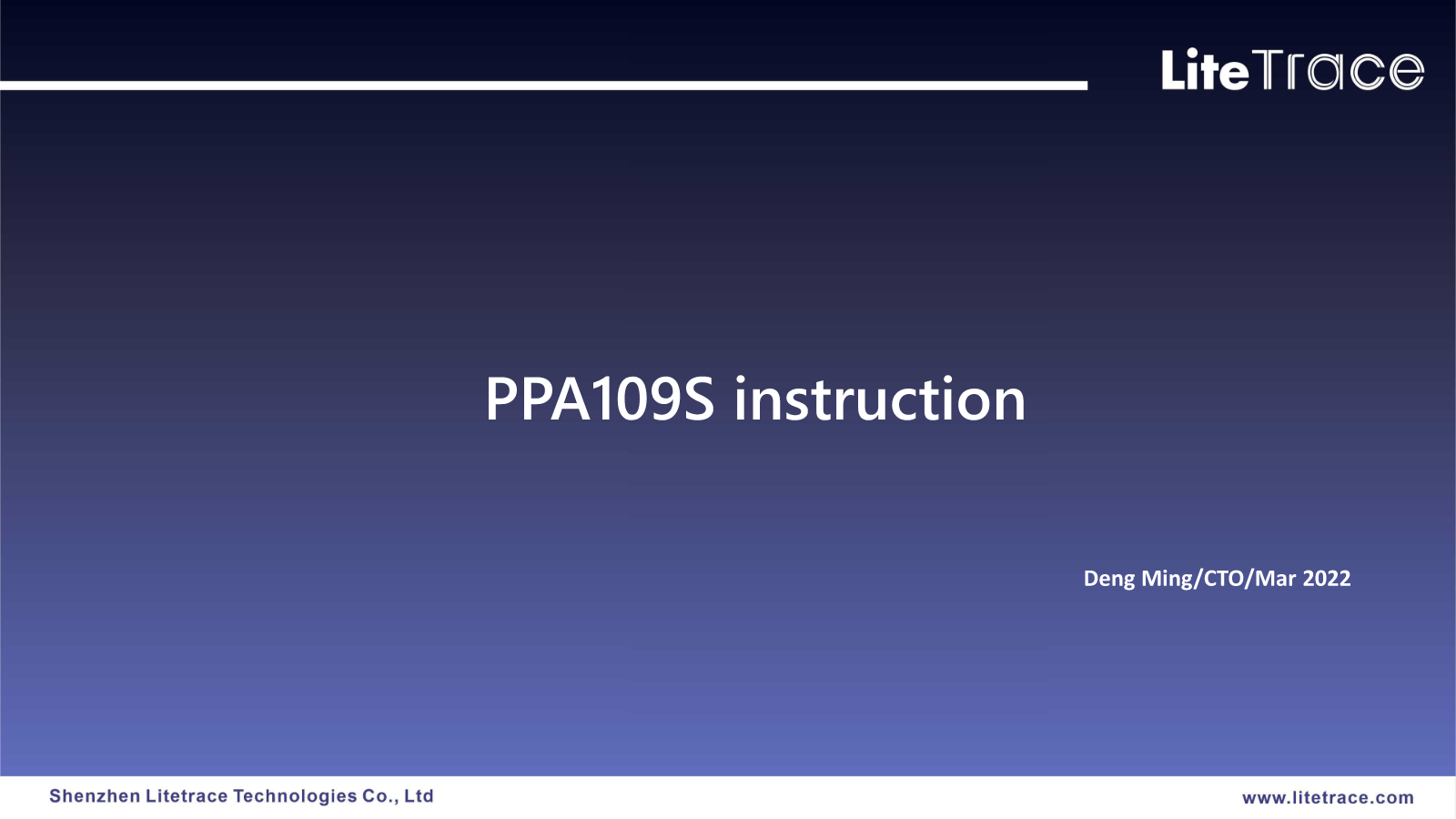 LiteTrace

PPA109S instruction

Deng Ming/CTO/Mar 2022

Shenzhen Litetrace Technologies Co., Ltd

www.litetrace.com